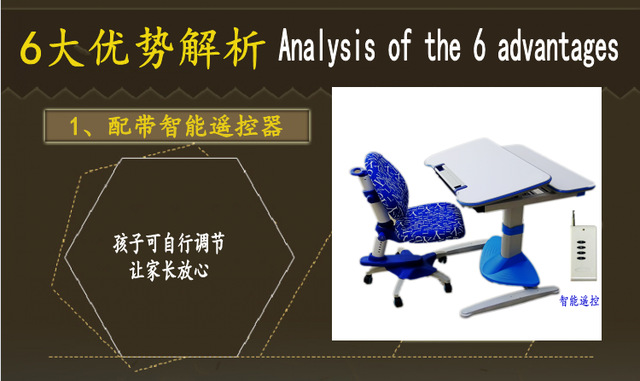 6大优势解析 Analysis of the 6 advantages

1、配带智能遥控器

孩子可自行调节
让家长放心

智能遥控